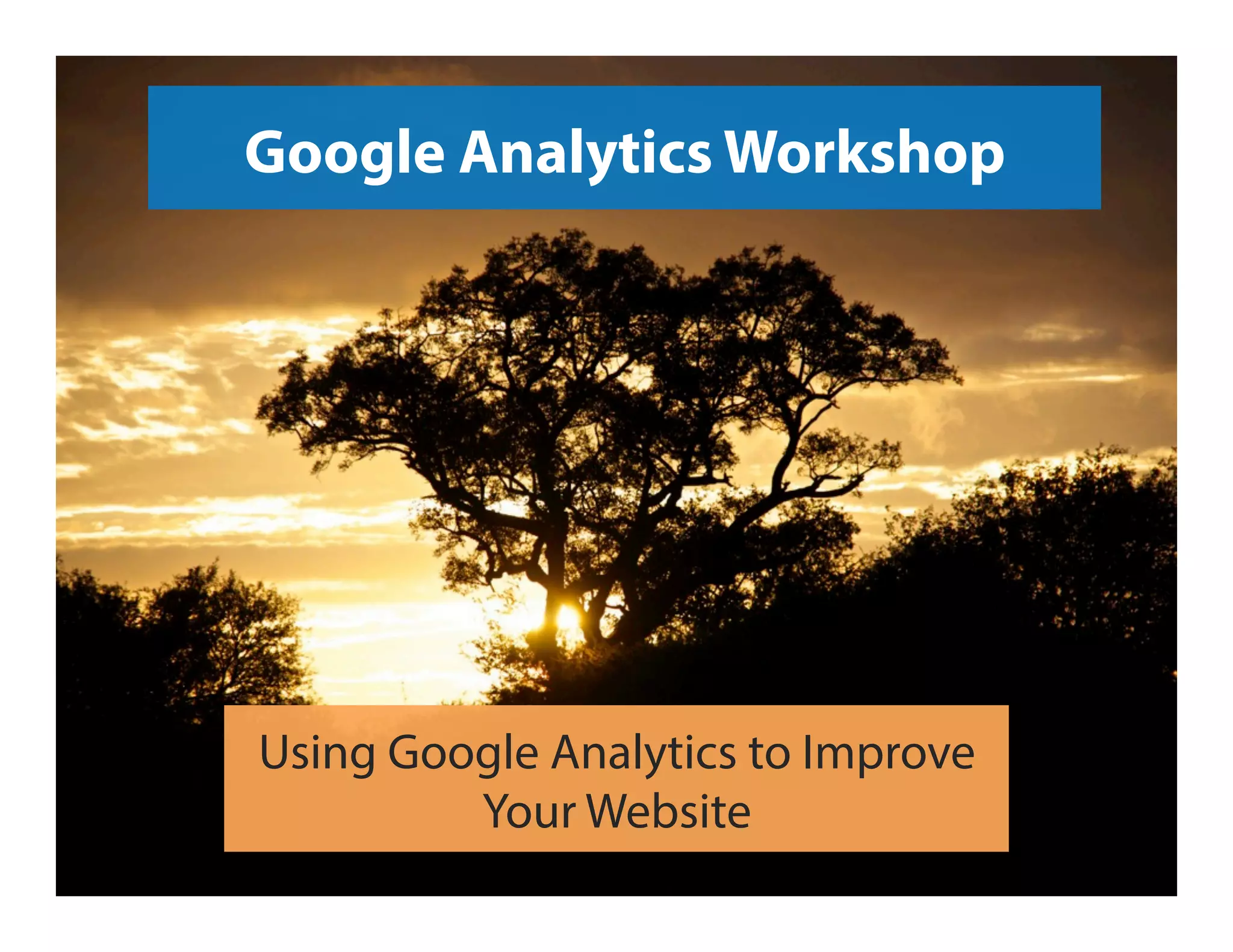 Google Analytics Workshop

Using Google Analytics to Improve Your Website